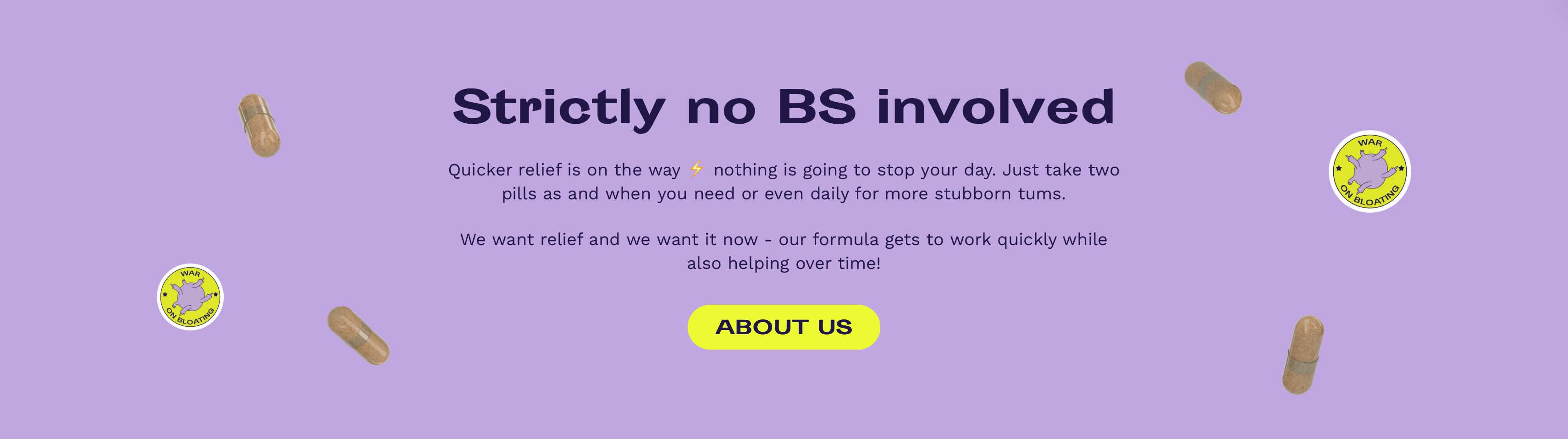 Strictly no BS involved

Quicker relief is on the way ⚡ nothing is going to stop your day. Just take two pills as and when you need or even daily for more stubborn tums.

We want relief and we want it now - our formula gets to work quickly while also helping over time!

ABOUT US

WAR ON BLOATING

WAR ON BLOATING